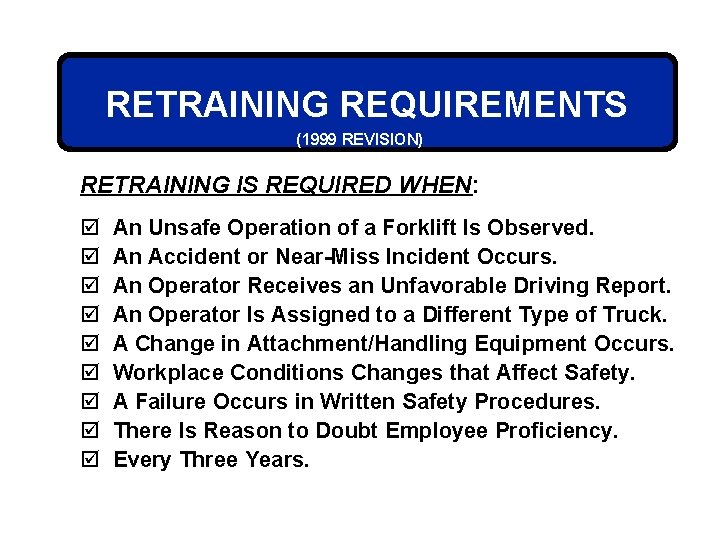 RETRAINING REQUIREMENTS
(1999 REVISION)

RETRAINING IS REQUIRED WHEN:

☑ An Unsafe Operation of a Forklift Is Observed.
☑ An Accident or Near-Miss Incident Occurs.
☑ An Operator Receives an Unfavorable Driving Report.
☑ An Operator Is Assigned to a Different Type of Truck.
☑ A Change in Attachment/Handling Equipment Occurs.
☑ Workplace Conditions Changes that Affect Safety.
☑ A Failure Occurs in Written Safety Procedures.
☑ There Is Reason to Doubt Employee Proficiency.
☑ Every Three Years.